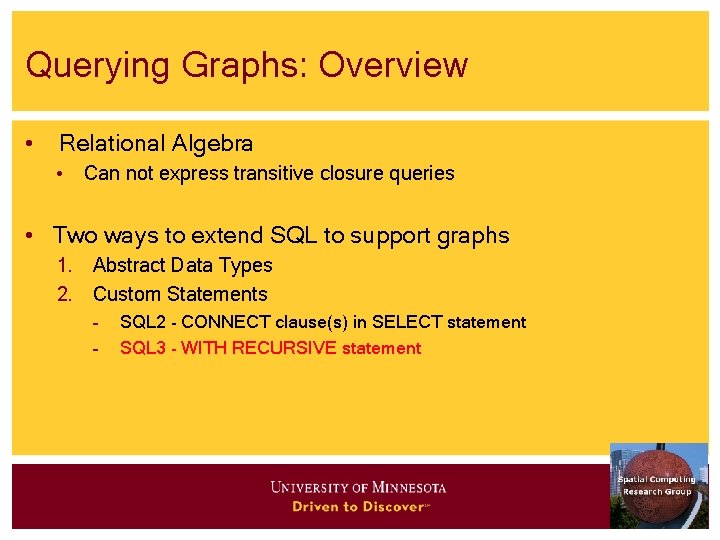 Querying Graphs: Overview

• Relational Algebra
  • Can not express transitive closure queries

• Two ways to extend SQL to support graphs
  1. Abstract Data Types
  2. Custom Statements
     - SQL2 - CONNECT clause(s) in SELECT statement
     - SQL3 - WITH RECURSIVE statement

UNIVERSITY OF MINNESOTA
Driven to Discover℠

Spatial Computing Research Group